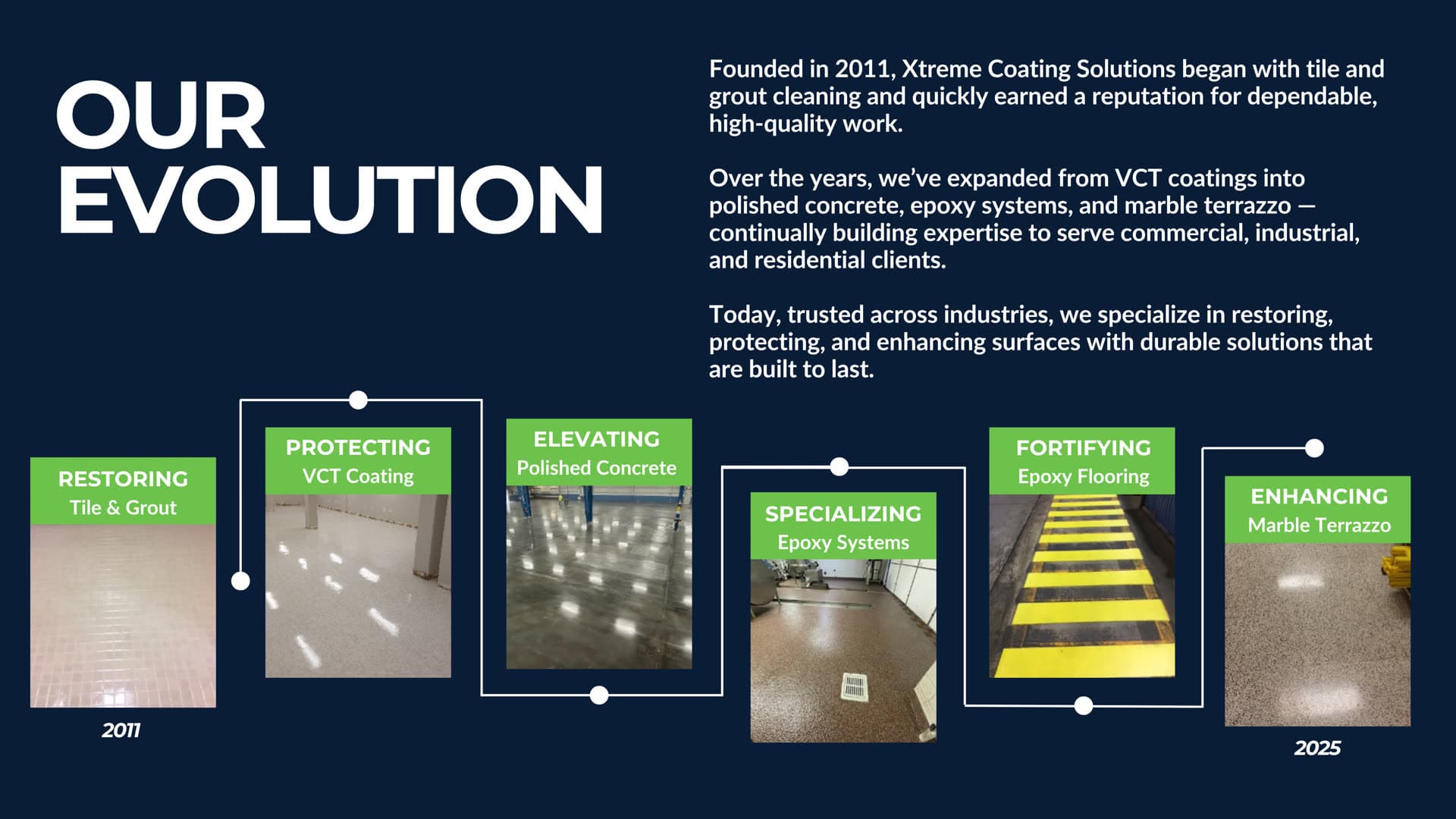 OUR EVOLUTION

Founded in 2011, Xtreme Coating Solutions began with tile and grout cleaning and quickly earned a reputation for dependable, high-quality work.

Over the years, we've expanded from VCT coatings into polished concrete, epoxy systems, and marble terrazzo — continually building expertise to serve commercial, industrial, and residential clients.

Today, trusted across industries, we specialize in restoring, protecting, and enhancing surfaces with durable solutions that are built to last.

RESTORING
Tile & Grout

2011

PROTECTING
VCT Coating

ELEVATING
Polished Concrete

SPECIALIZING
Epoxy Systems

FORTIFYING
Epoxy Flooring

ENHANCING
Marble Terrazzo

2025